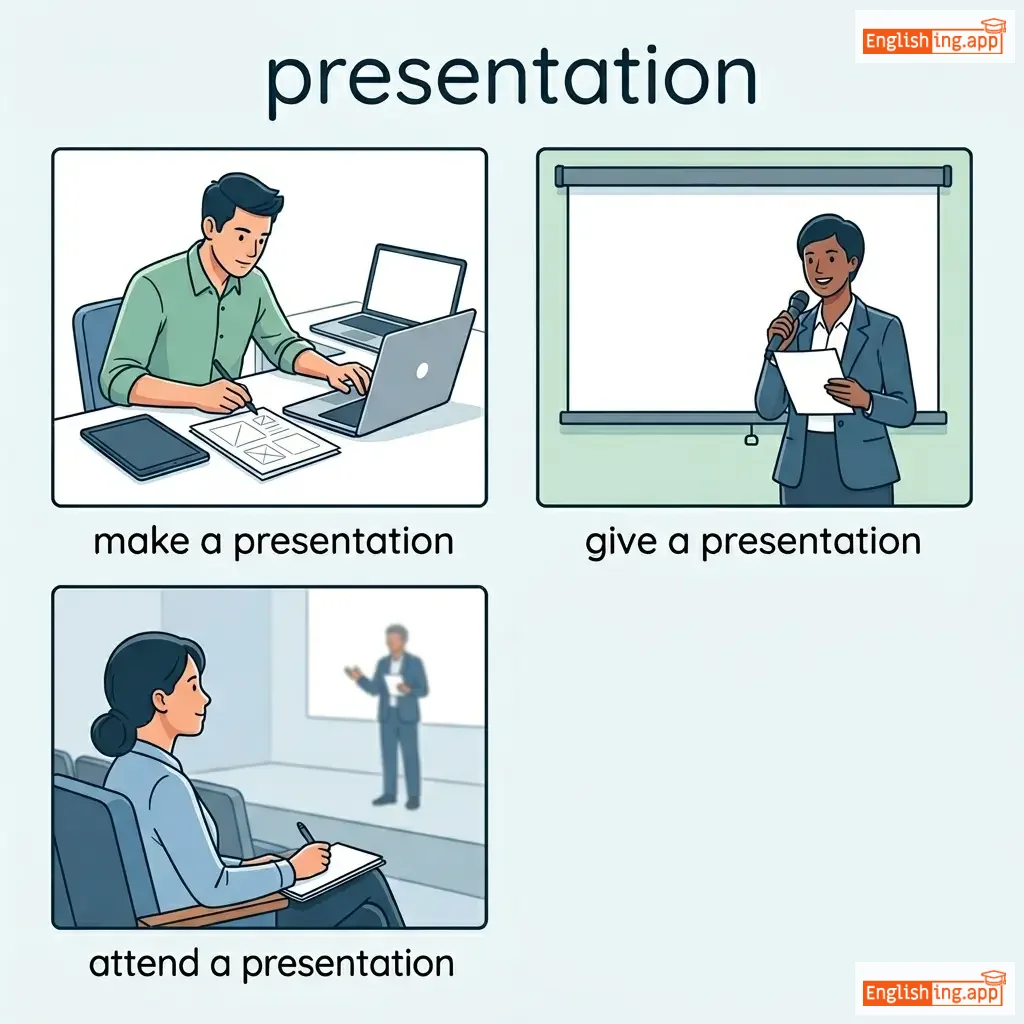 Englishing.app

presentation

make a presentation

give a presentation

attend a presentation

Englishing.app